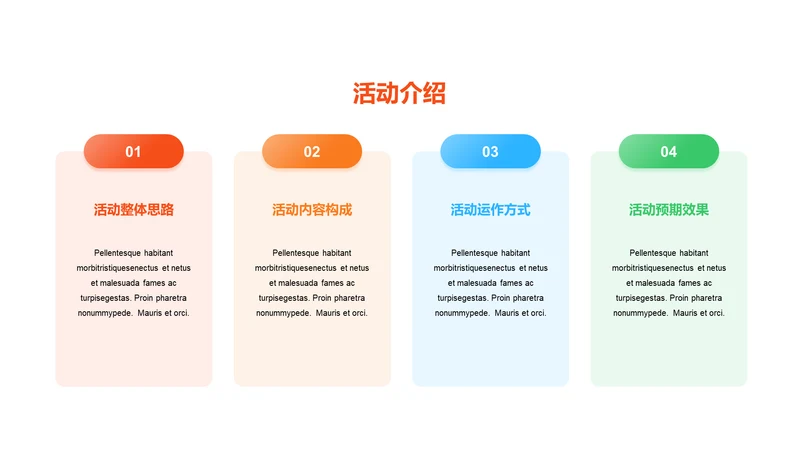 活动介绍

01

活动整体思路

Pellentesque habitant morbitristiquesenectus et netus et malesuada fames ac turpisegestas. Proin pharetra nonummypede. Mauris et orci.

02

活动内容构成

Pellentesque habitant morbitristiquesenectus et netus et malesuada fames ac turpisegestas. Proin pharetra nonummypede. Mauris et orci.

03

活动运作方式

Pellentesque habitant morbitristiquesenectus et netus et malesuada fames ac turpisegestas. Proin pharetra nonummypede. Mauris et orci.

04

活动预期效果

Pellentesque habitant morbitristiquesenectus et netus et malesuada fames ac turpisegestas. Proin pharetra nonummypede. Mauris et orci.